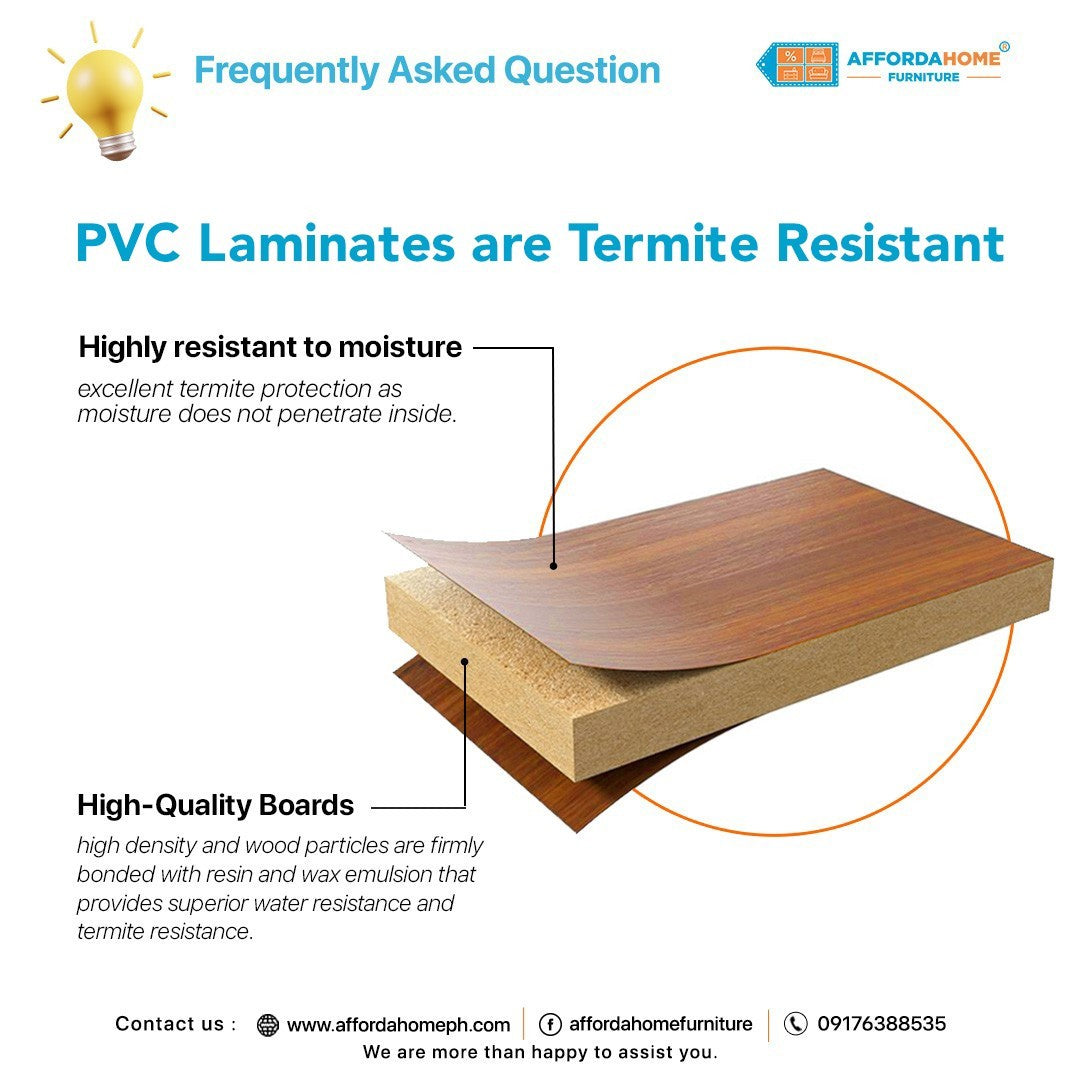 Frequently Asked Question

AFFORDAHOME®
FURNITURE

PVC Laminates are Termite Resistant

Highly resistant to moisture
excellent termite protection as moisture does not penetrate inside.

High-Quality Boards
high density and wood particles are firmly bonded with resin and wax emulsion that provides superior water resistance and termite resistance.

Contact us : www.affordahomeph.com | affordahomefurniture | 09176388535
We are more than happy to assist you.